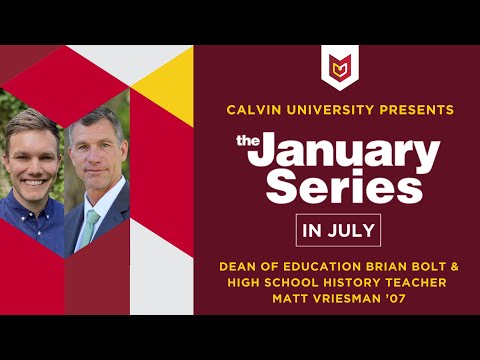 CALVIN UNIVERSITY PRESENTS

the January Series

IN JULY

DEAN OF EDUCATION BRIAN BOLT & HIGH SCHOOL HISTORY TEACHER MATT VRIESMAN '07